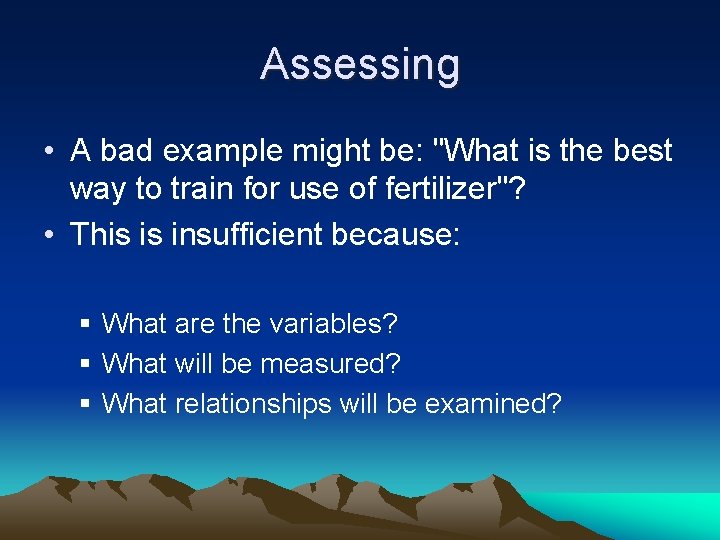 Assessing

• A bad example might be: "What is the best way to train for use of fertilizer"?
• This is insufficient because:

▪ What are the variables?
▪ What will be measured?
▪ What relationships will be examined?